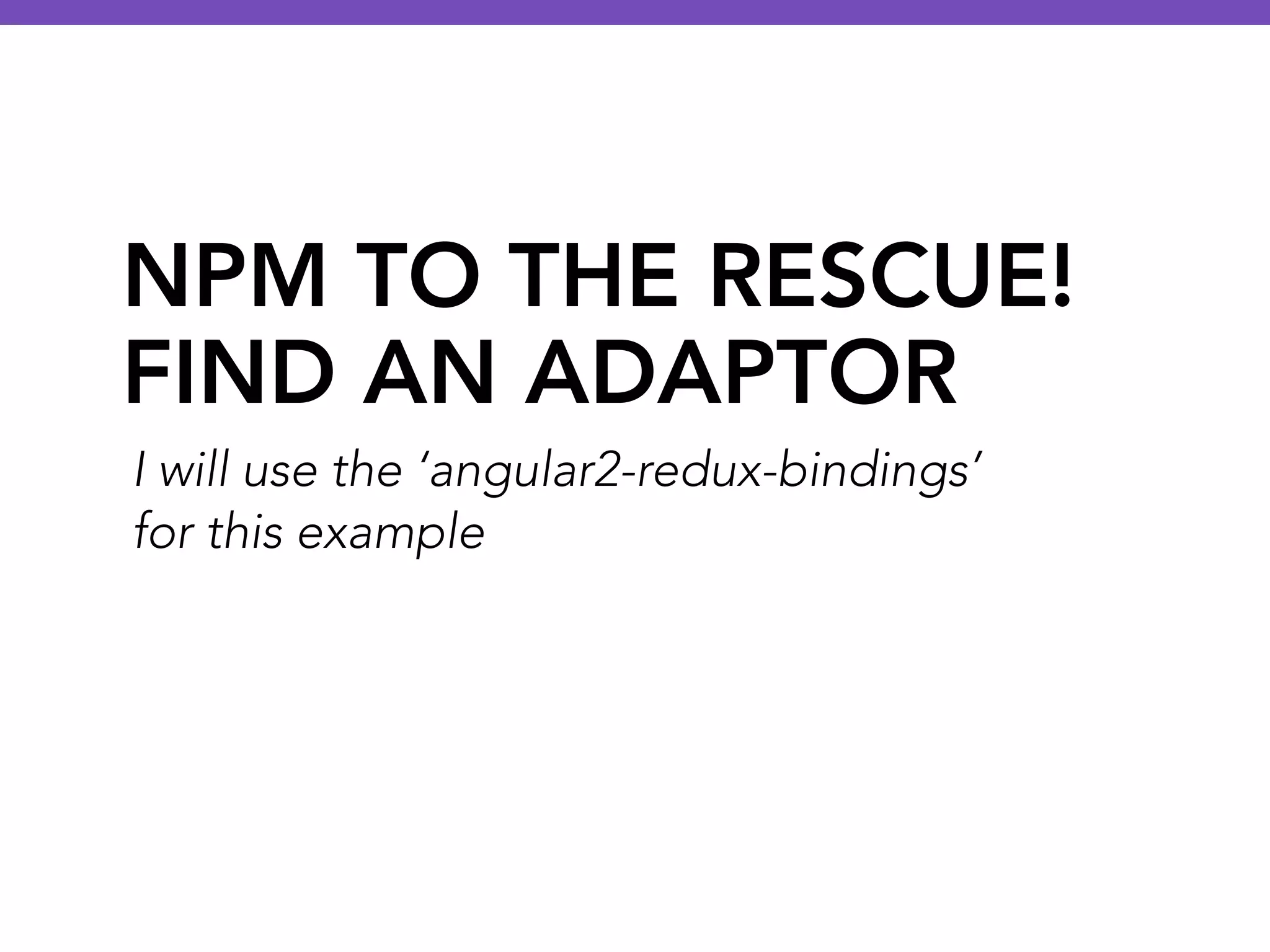 NPM TO THE RESCUE!
FIND AN ADAPTOR

I will use the ‘angular2-redux-bindings’ for this example